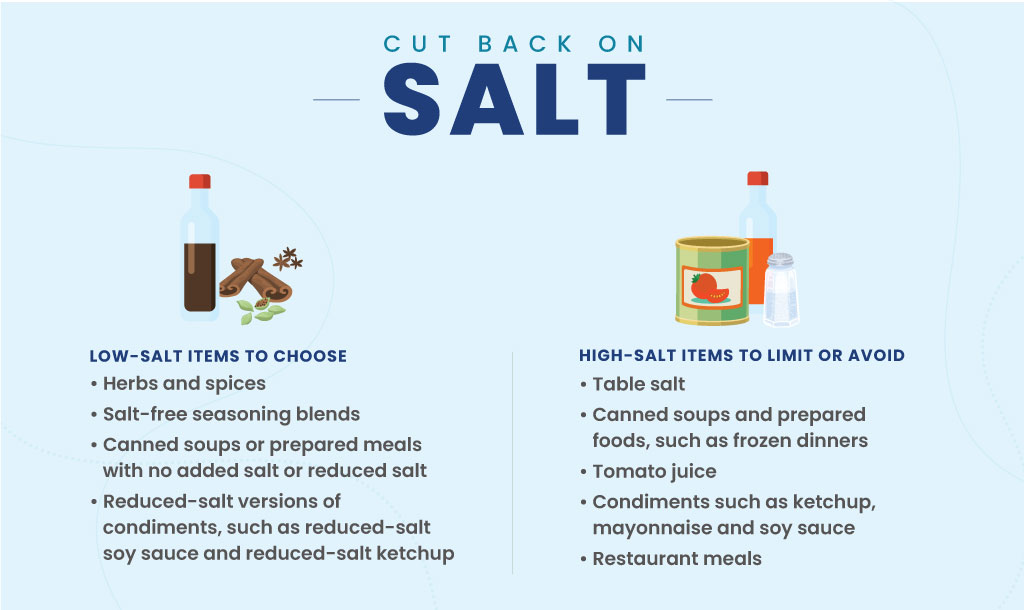 CUT BACK ON
SALT

LOW-SALT ITEMS TO CHOOSE
• Herbs and spices
• Salt-free seasoning blends
• Canned soups or prepared meals with no added salt or reduced salt
• Reduced-salt versions of condiments, such as reduced-salt soy sauce and reduced-salt ketchup

HIGH-SALT ITEMS TO LIMIT OR AVOID
• Table salt
• Canned soups and prepared foods, such as frozen dinners
• Tomato juice
• Condiments such as ketchup, mayonnaise and soy sauce
• Restaurant meals